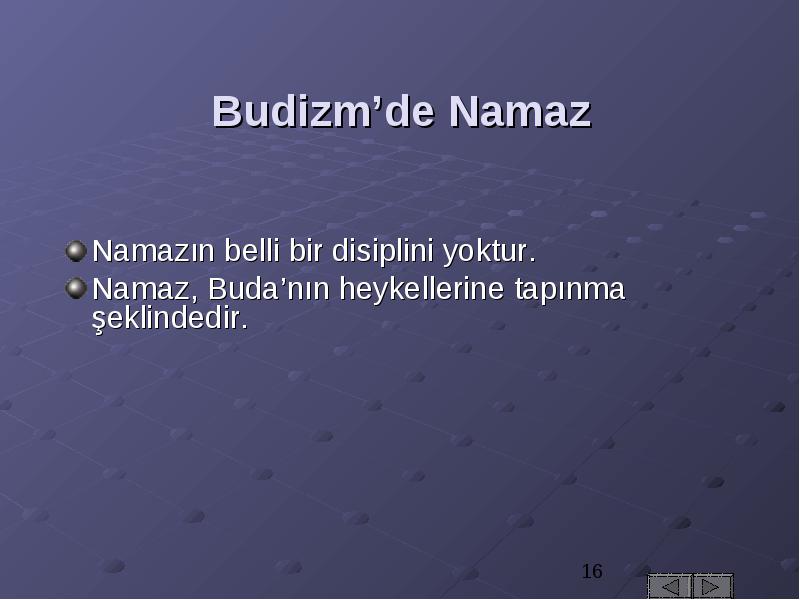 Budizm’de Namaz

Namazın belli bir disiplini yoktur.

Namaz, Buda’nın heykellerine tapınma şeklindedir.

16